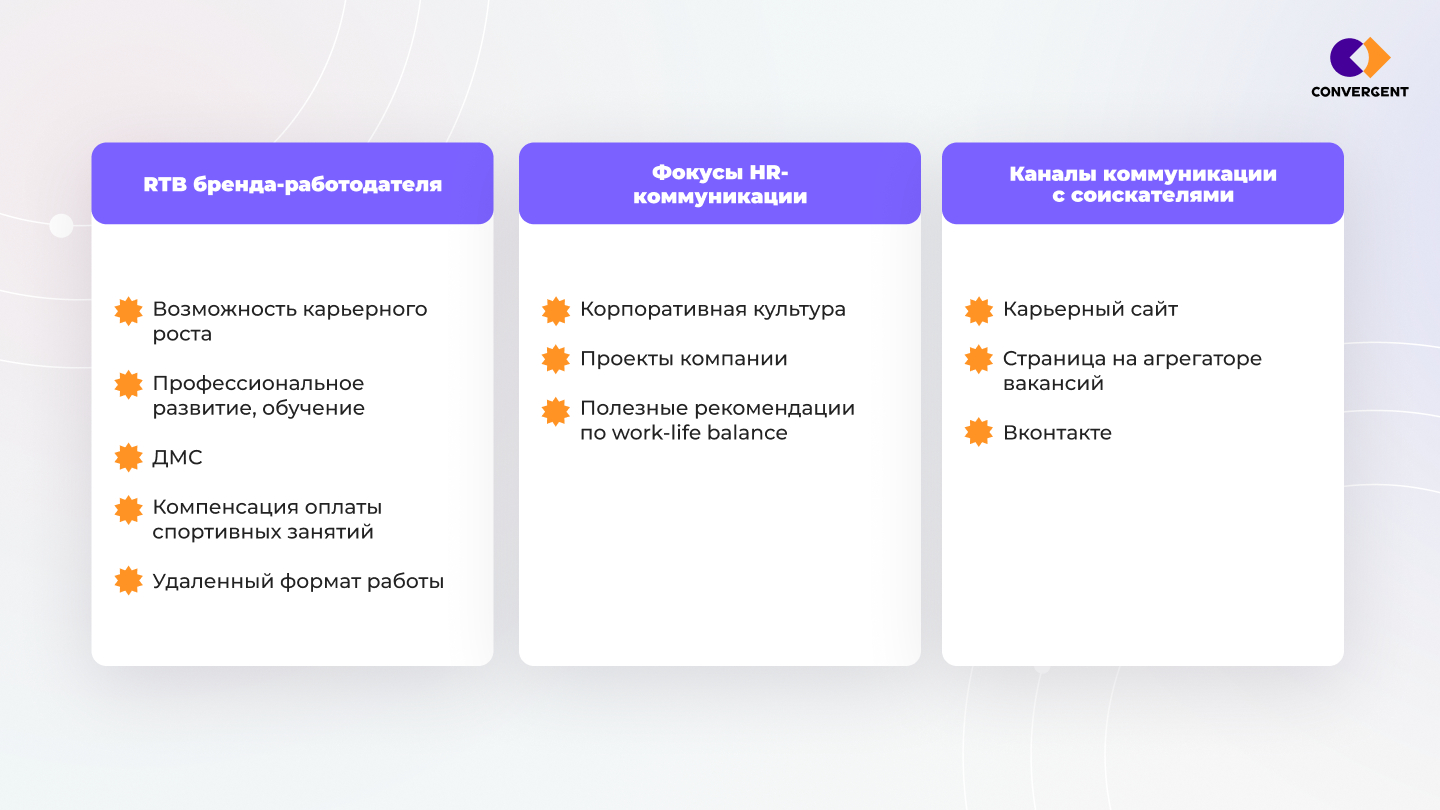 CONVERGENT

RTB бренда-работодателя

Возможность карьерного роста

Профессиональное развитие, обучение

ДМС

Компенсация оплаты спортивных занятий

Удаленный формат работы

Фокусы HR-коммуникации

Корпоративная культура

Проекты компании

Полезные рекомендации по work-life balance

Каналы коммуникации с соискателями

Карьерный сайт

Страница на агрегаторе вакансий

Вконтакте